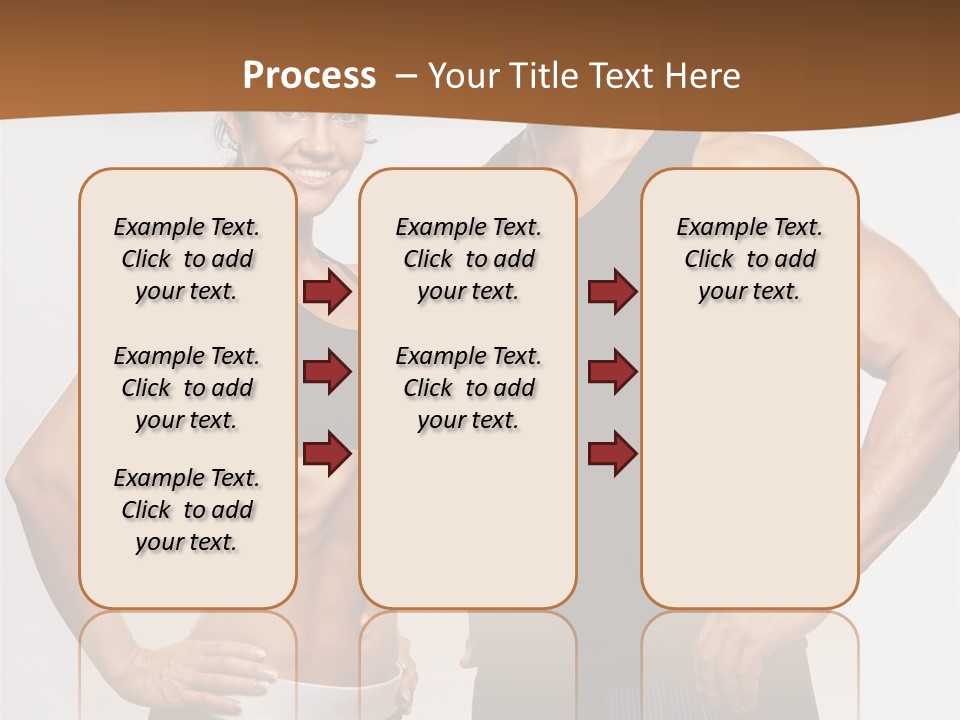 Process – Your Title Text Here

Example Text. Click to add your text.

Example Text. Click to add your text.

Example Text. Click to add your text.

Example Text. Click to add your text.

Example Text. Click to add your text.

Example Text. Click to add your text.